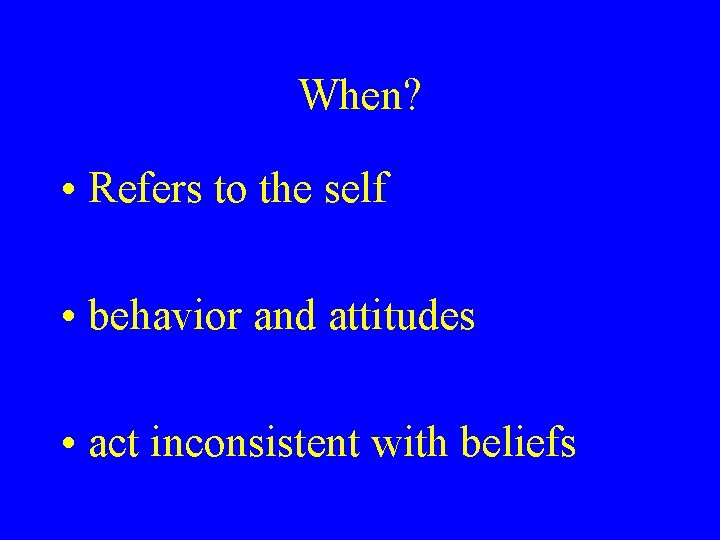 When?

• Refers to the self

• behavior and attitudes

• act inconsistent with beliefs